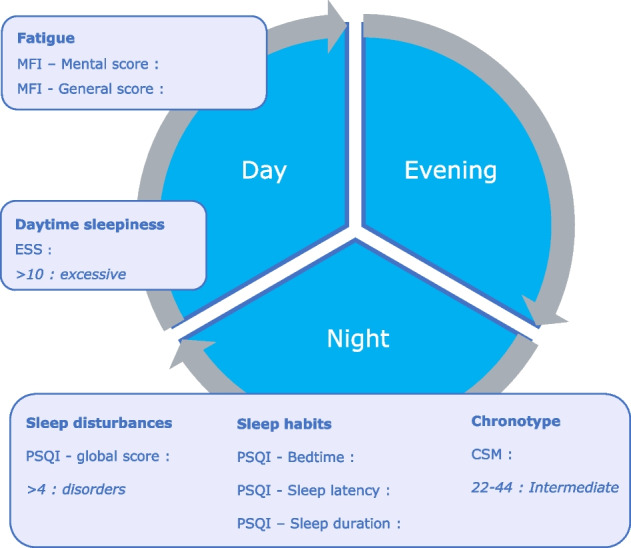 Fatigue
MFI – Mental score :
MFI - General score :

Day

Evening

Daytime sleepiness
ESS :
>10 : excessive

Night

Sleep disturbances
PSQI - global score :
>4 : disorders

Sleep habits
PSQI - Bedtime :
PSQI - Sleep latency :
PSQI – Sleep duration :

Chronotype
CSM :
22-44 : Intermediate